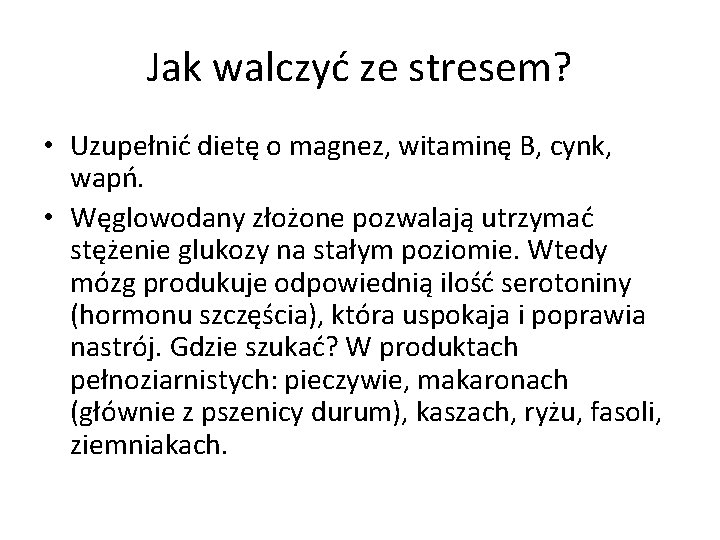 Jak walczyć ze stresem?

• Uzupełnić dietę o magnez, witaminę B, cynk, wapń.

• Węglowodany złożone pozwalają utrzymać stężenie glukozy na stałym poziomie. Wtedy mózg produkuje odpowiednią ilość serotoniny (hormonu szczęścia), która uspokaja i poprawia nastrój. Gdzie szukać? W produktach pełnoziarnistych: pieczywie, makaronach (głównie z pszenicy durum), kaszach, ryżu, fasoli, ziemniakach.